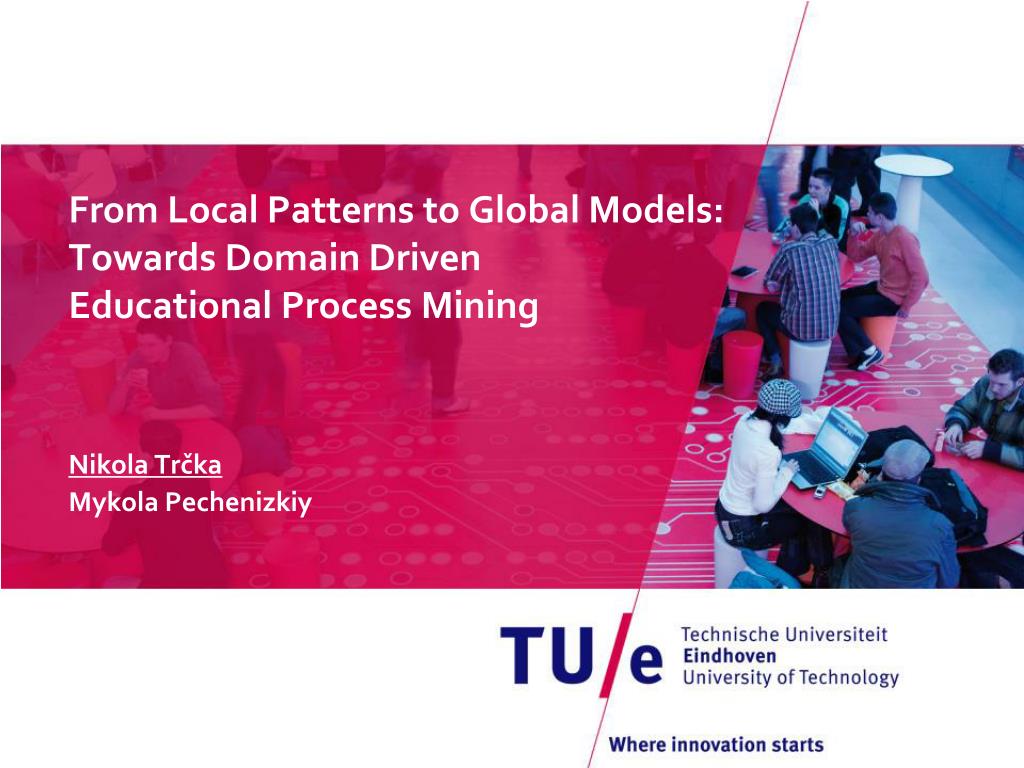 From Local Patterns to Global Models: Towards Domain Driven Educational Process Mining

Nikola Trčka
Mykola Pechenizkiy

TU/e Technische Universiteit Eindhoven University of Technology

Where innovation starts